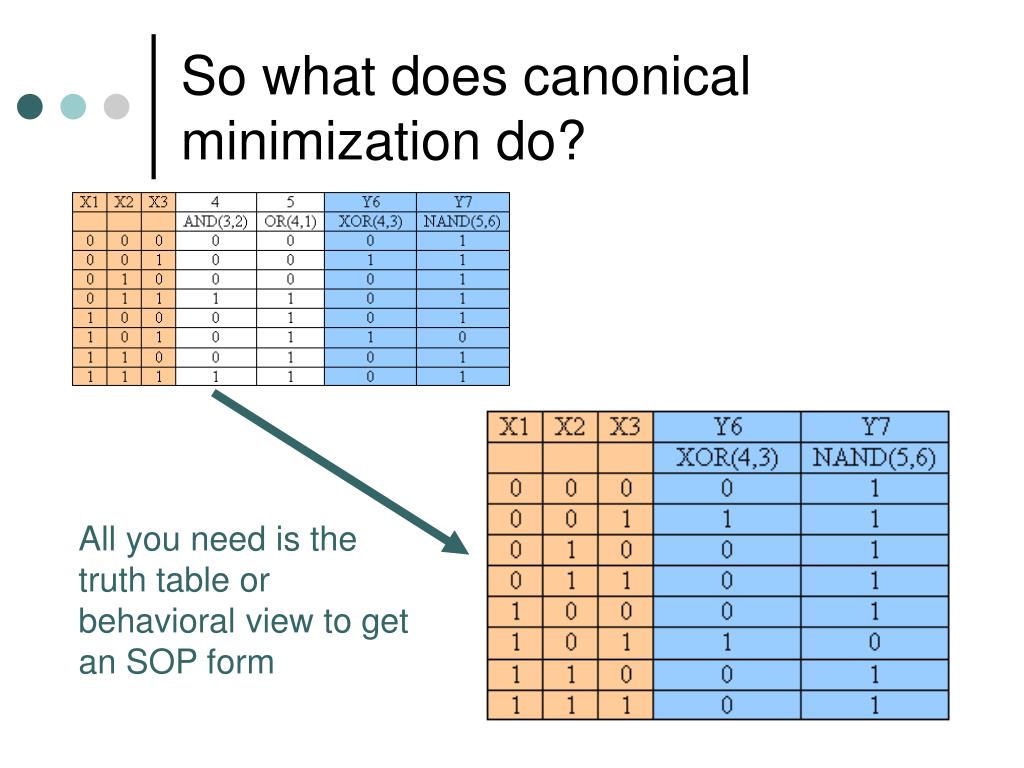 So what does canonical minimization do?

| X1 | X2 | X3 | 4 | 5 | Y6 | Y7 |
|---|---|---|---|---|---|---|
| | | | AND(3,2) | OR(4,1) | XOR(4,3) | NAND(5,6) |
| 0 | 0 | 0 | 0 | 0 | 0 | 1 |
| 0 | 0 | 1 | 0 | 0 | 1 | 1 |
| 0 | 1 | 0 | 0 | 0 | 0 | 1 |
| 0 | 1 | 1 | 1 | 1 | 0 | 1 |
| 1 | 0 | 0 | 0 | 1 | 0 | 1 |
| 1 | 0 | 1 | 0 | 1 | 1 | 0 |
| 1 | 1 | 0 | 0 | 1 | 0 | 1 |
| 1 | 1 | 1 | 1 | 1 | 0 | 1 |

All you need is the truth table or behavioral view to get an SOP form

| X1 | X2 | X3 | Y6 | Y7 |
|---|---|---|---|---|
| | | | XOR(4,3) | NAND(5,6) |
| 0 | 0 | 0 | 0 | 1 |
| 0 | 0 | 1 | 1 | 1 |
| 0 | 1 | 0 | 0 | 1 |
| 0 | 1 | 1 | 0 | 1 |
| 1 | 0 | 0 | 0 | 1 |
| 1 | 0 | 1 | 1 | 0 |
| 1 | 1 | 0 | 0 | 1 |
| 1 | 1 | 1 | 0 | 1 |